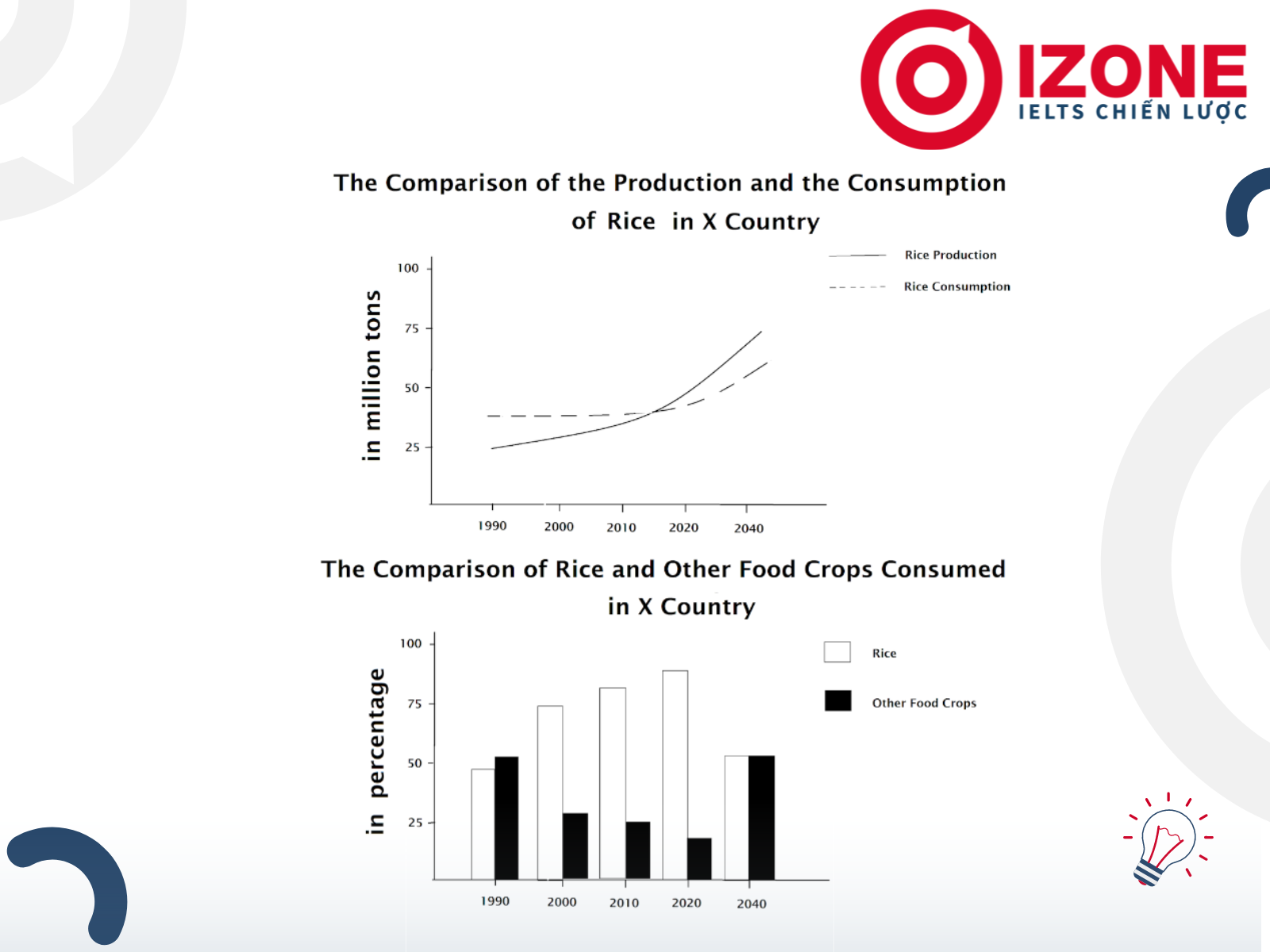 IZONE
IELTS CHIẾN LƯỢC

The Comparison of the Production and the Consumption of Rice in X Country

Rice Production
Rice Consumption

in million tons

100
75
50
25

1990
2000
2010
2020
2040

The Comparison of Rice and Other Food Crops Consumed in X Country

Rice
Other Food Crops

in percentage

100
75
50
25

1990
2000
2010
2020
2040